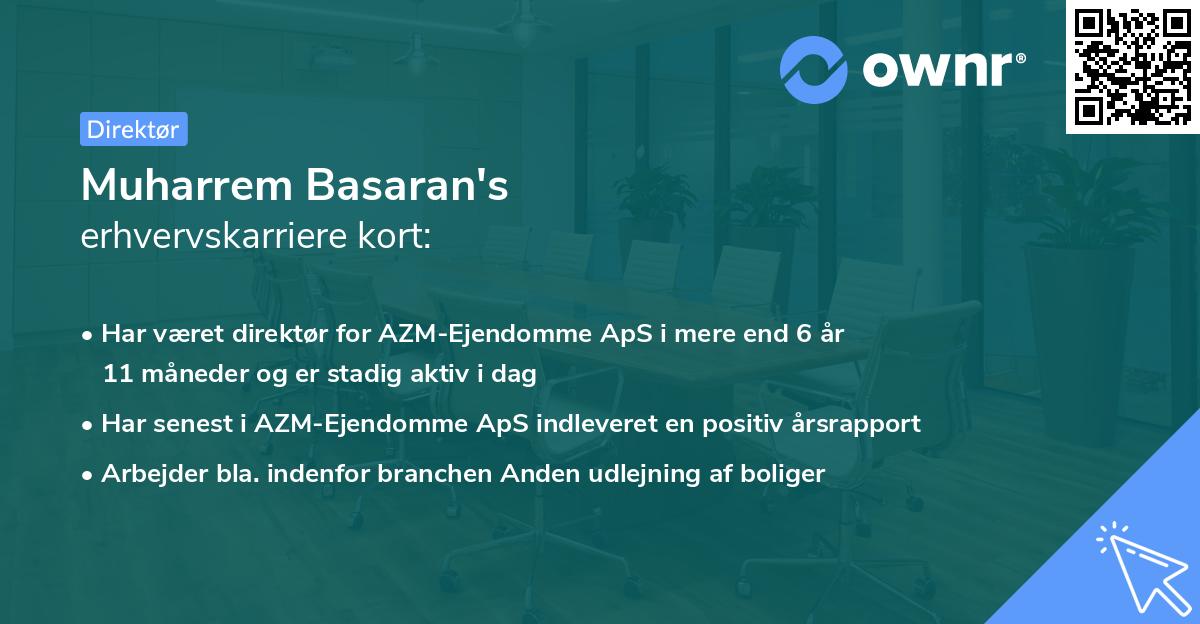 ownr®

Direktør

Muharrem Basaran's
erhvervskarriere kort:

• Har været direktør for AZM-Ejendomme ApS i mere end 6 år 11 måneder og er stadig aktiv i dag
• Har senest i AZM-Ejendomme ApS indleveret en positiv årsrapport
• Arbejder bla. indenfor branchen Anden udlejning af boliger